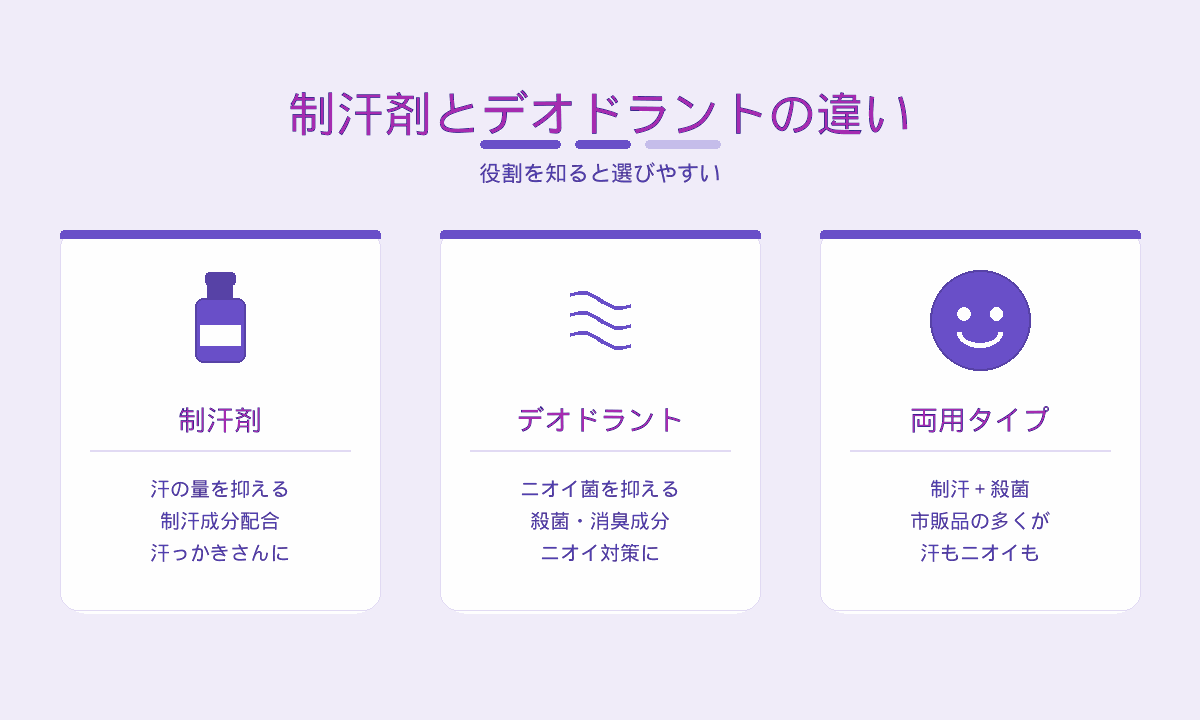 制汗剤とデオドラントの違い

役割を知ると選びやすい

制汗剤

汗の量を抑える
制汗成分配合
汗っかきさんに

デオドラント

ニオイ菌を抑える
殺菌・消臭成分
ニオイ対策に

両用タイプ

制汗＋殺菌
市販品の多くが
汗もニオイも